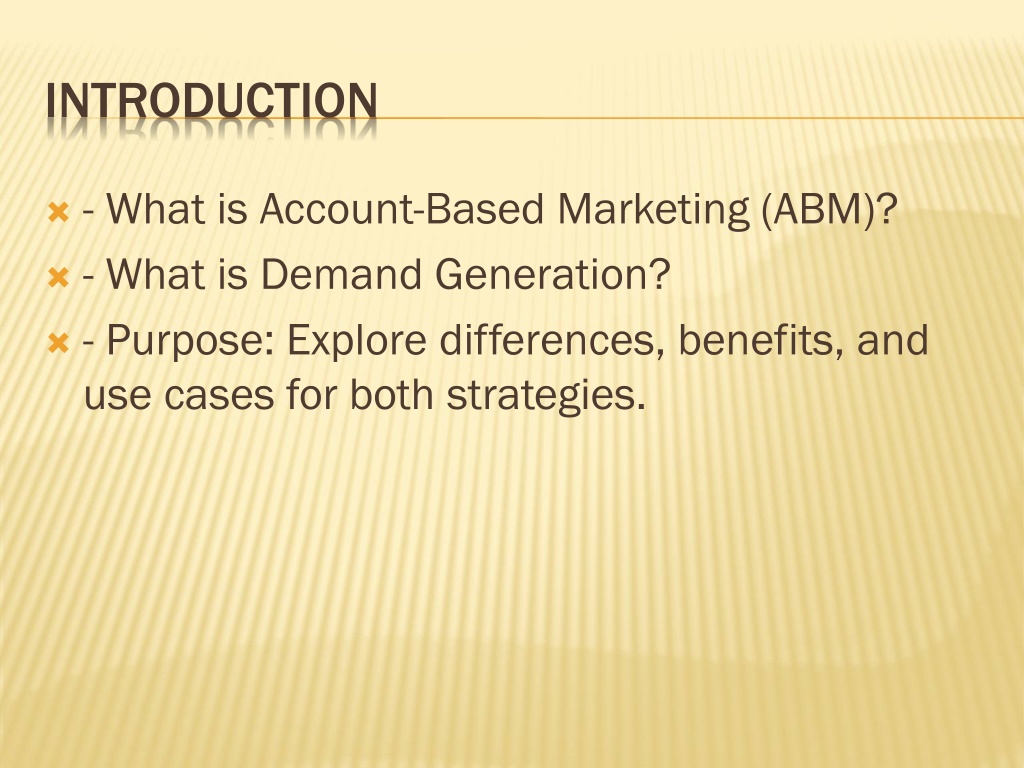 INTRODUCTION

- What is Account-Based Marketing (ABM)?
- What is Demand Generation?
- Purpose: Explore differences, benefits, and use cases for both strategies.